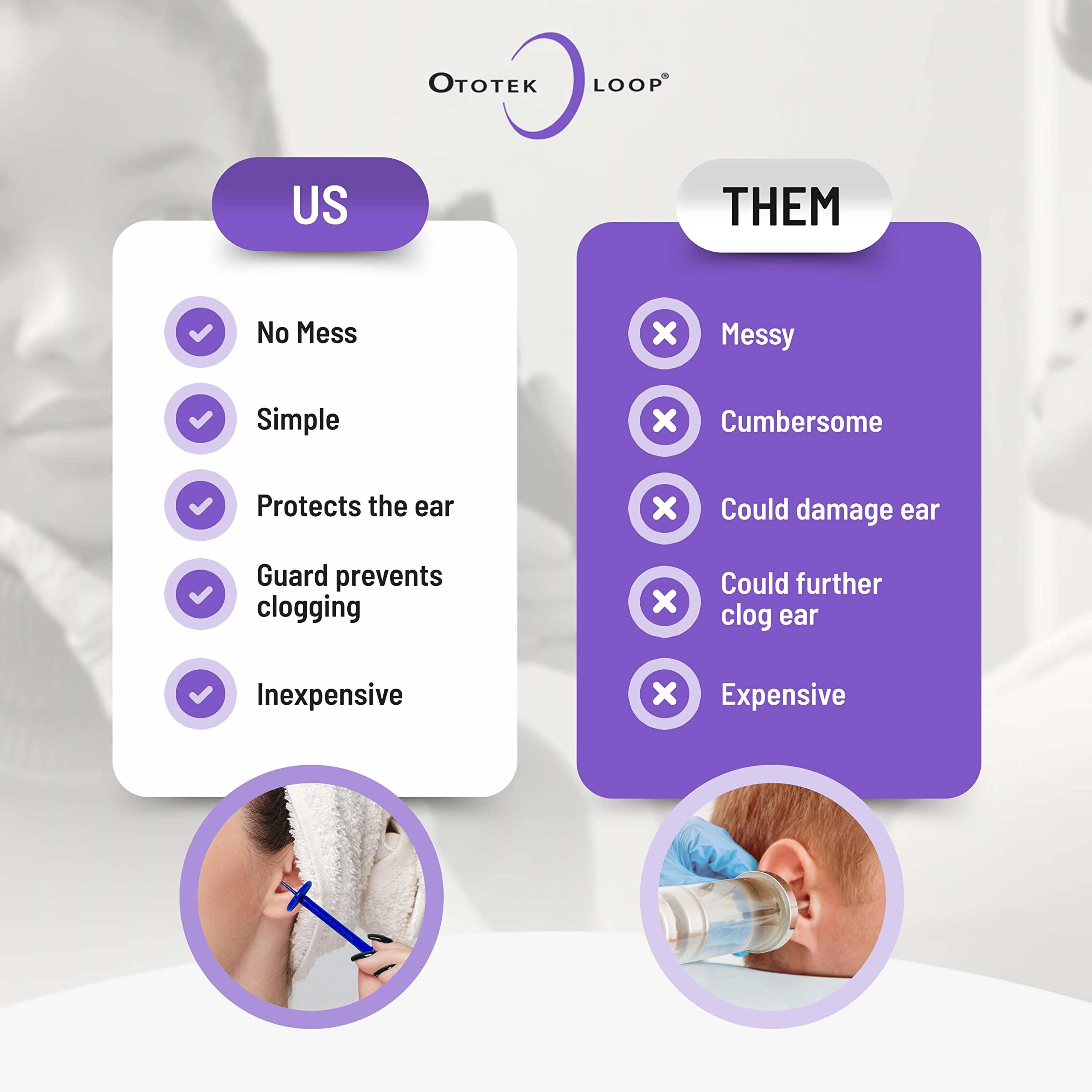 OTOTEK LOOP®

US

No Mess

Simple

Protects the ear

Guard prevents clogging

Inexpensive

THEM

Messy

Cumbersome

Could damage ear

Could further clog ear

Expensive